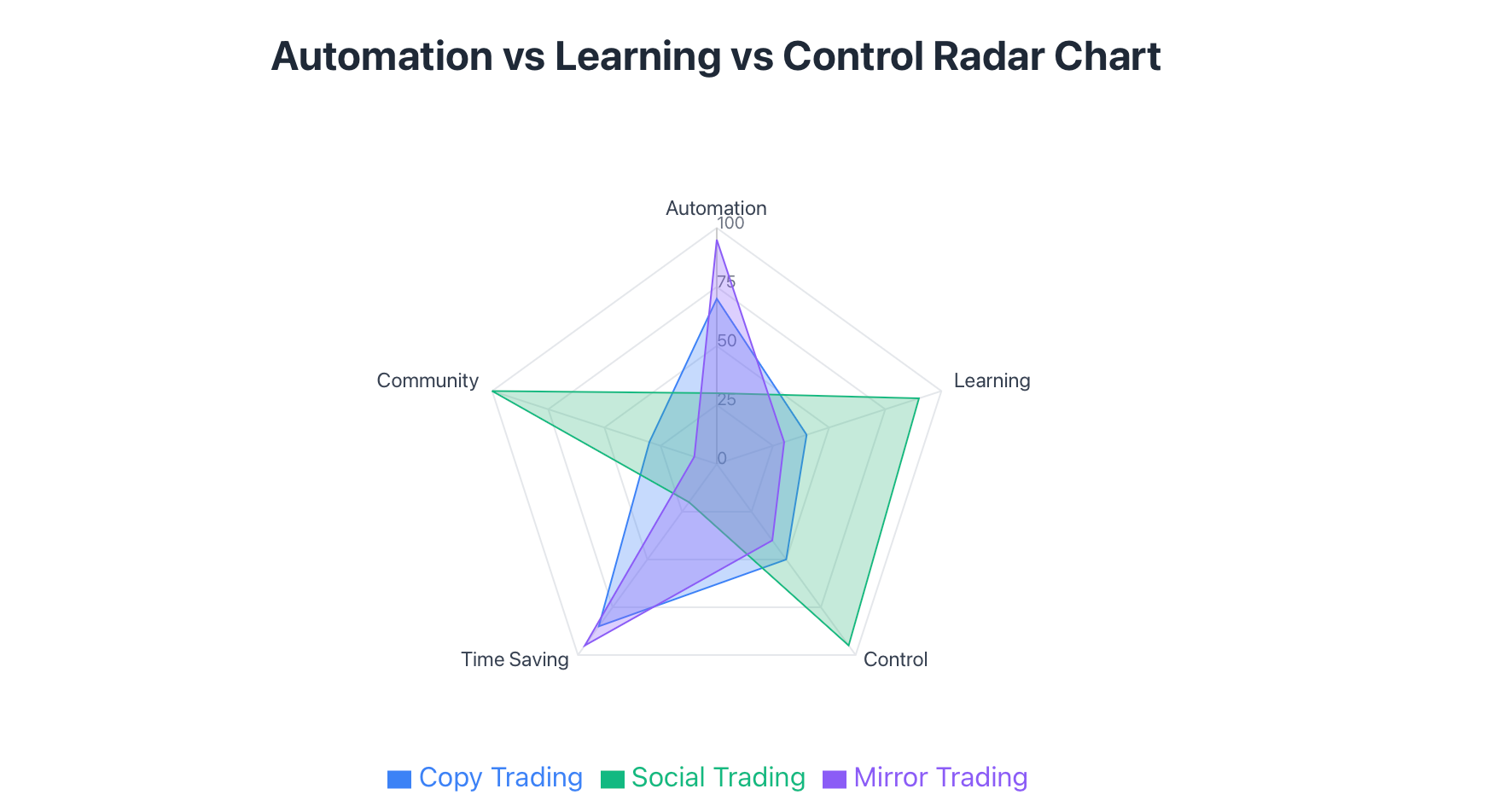 Automation vs Learning vs Control Radar Chart

Automation
100
75
50
25
0
Learning
Control
Time Saving
Community

Copy Trading Social Trading Mirror Trading